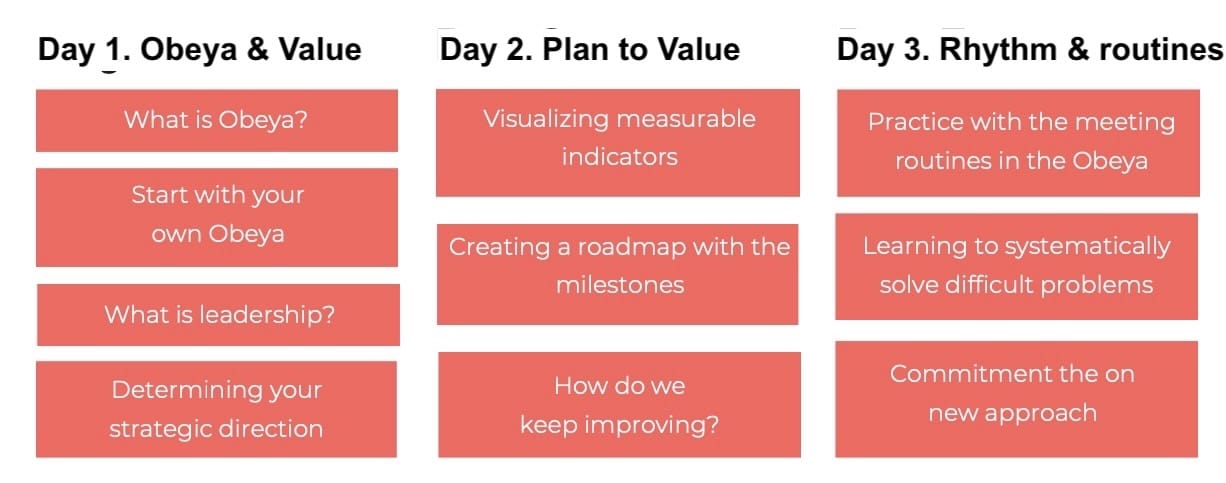 Day 1. Obeya & Value

What is Obeya?

Start with your own Obeya

What is leadership?

Determining your strategic direction

Day 2. Plan to Value

Visualizing measurable indicators

Creating a roadmap with the milestones

How do we keep improving?

Day 3. Rhythm & routines

Practice with the meeting routines in the Obeya

Learning to systematically solve difficult problems

Commitment the on new approach